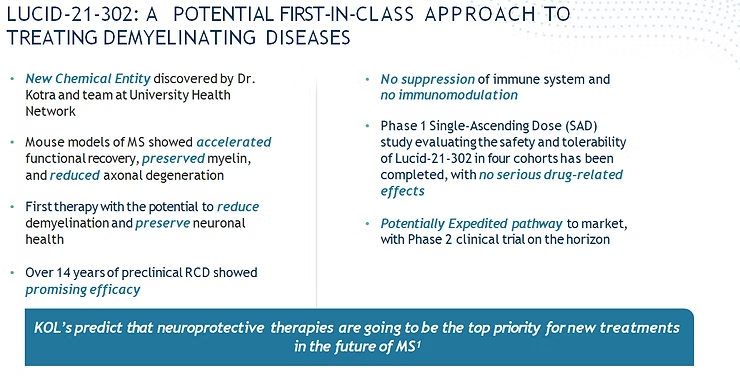 LUCID-21-302: A POTENTIAL FIRST-IN-CLASS APPROACH TO TREATING DEMYELINATING DISEASES

• New Chemical Entity discovered by Dr. Kotra and team at University Health Network

• Mouse models of MS showed accelerated functional recovery, preserved myelin, and reduced axonal degeneration

• First therapy with the potential to reduce demyelination and preserve neuronal health

• Over 14 years of preclinical RCD showed promising efficacy

• No suppression of immune system and no immunomodulation

• Phase 1 Single-Ascending Dose (SAD) study evaluating the safety and tolerability of Lucid-21-302 in four cohorts has been completed, with no serious drug-related effects

• Potentially Expedited pathway to market, with Phase 2 clinical trial on the horizon

KOL's predict that neuroprotective therapies are going to be the top priority for new treatments in the future of MS$^1$